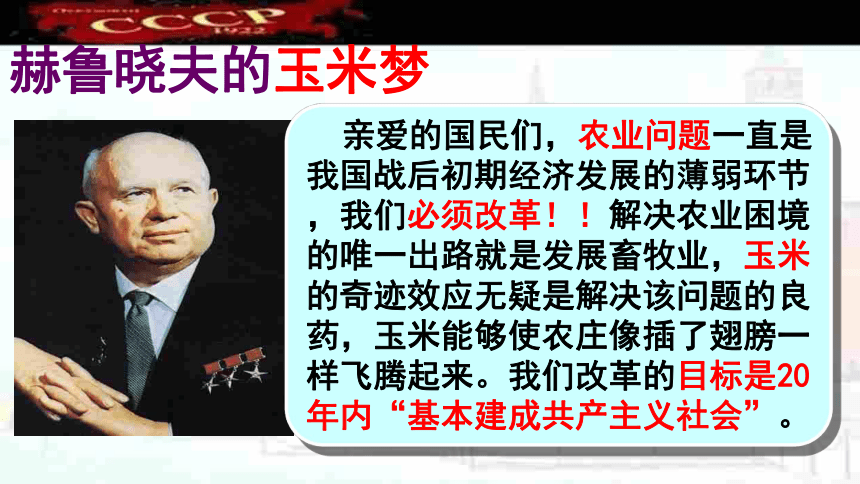 CCCP
1922

赫鲁晓夫的玉米梦

亲爱的国民们，农业问题一直是我国战后初期经济发展的薄弱环节，我们必须改革！！解决农业困境的唯一出路就是发展畜牧业，玉米的奇迹效应无疑是解决该问题的良药，玉米能够使农庄像插了翅膀一样飞腾起来。我们改革的目标是20年内“基本建成共产主义社会”。